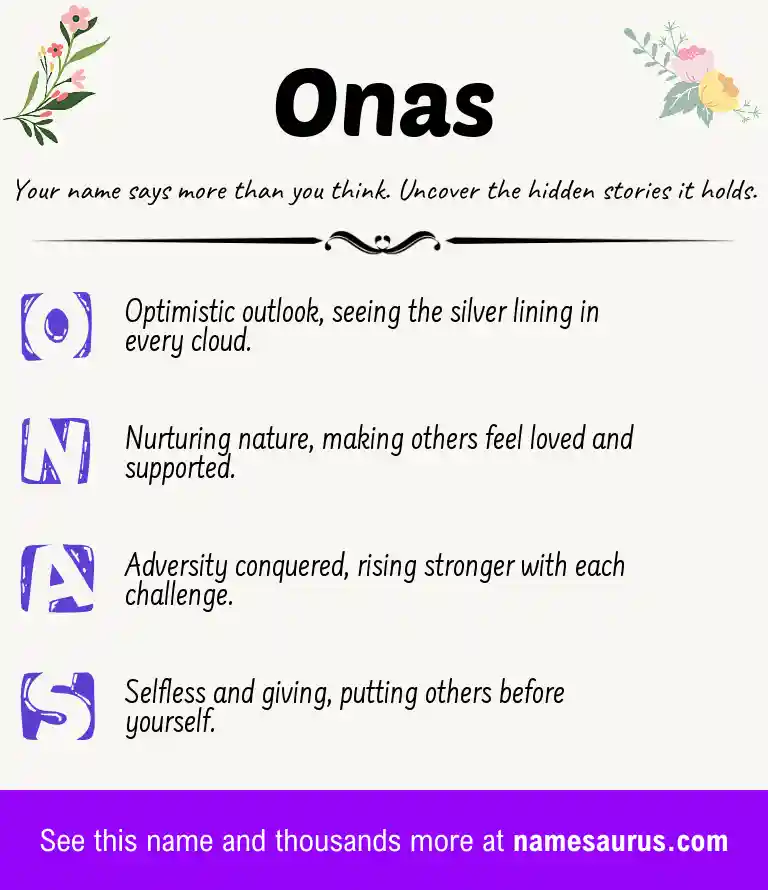 Onas

Your name says more than you think. Uncover the hidden stories it holds.

O Optimistic outlook, seeing the silver lining in every cloud.

N Nurturing nature, making others feel loved and supported.

A Adversity conquered, rising stronger with each challenge.

S Selfless and giving, putting others before yourself.

See this name and thousands more at namesaurus.com